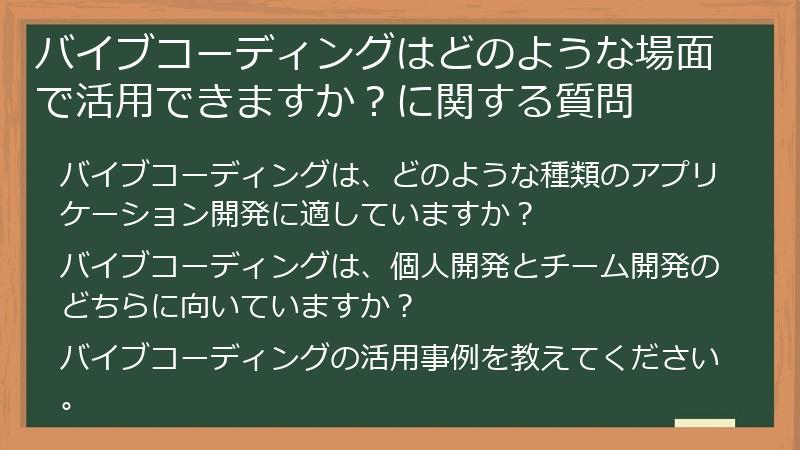 バイブコーディングはどのような場面で活用できますか？に関する質問

バイブコーディングは、どのような種類のアプリケーション開発に適していますか？

バイブコーディングは、個人開発とチーム開発のどちらに向いていますか？

バイブコーディングの活用事例を教えてください。